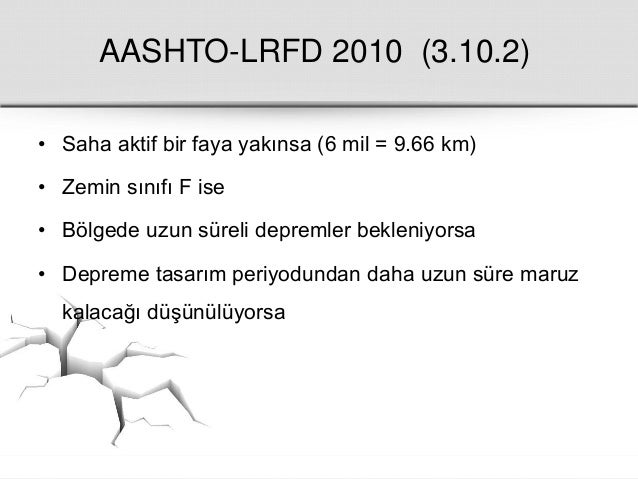 AASHTO-LRFD 2010 (3.10.2)

• Saha aktif bir faya yakınsa (6 mil = 9.66 km)

• Zemin sınıfı F ise

• Bölgede uzun süreli depremler bekleniyorsa

• Depreme tasarım periyodundan daha uzun süre maruz kalacağı düşünülüyorsa